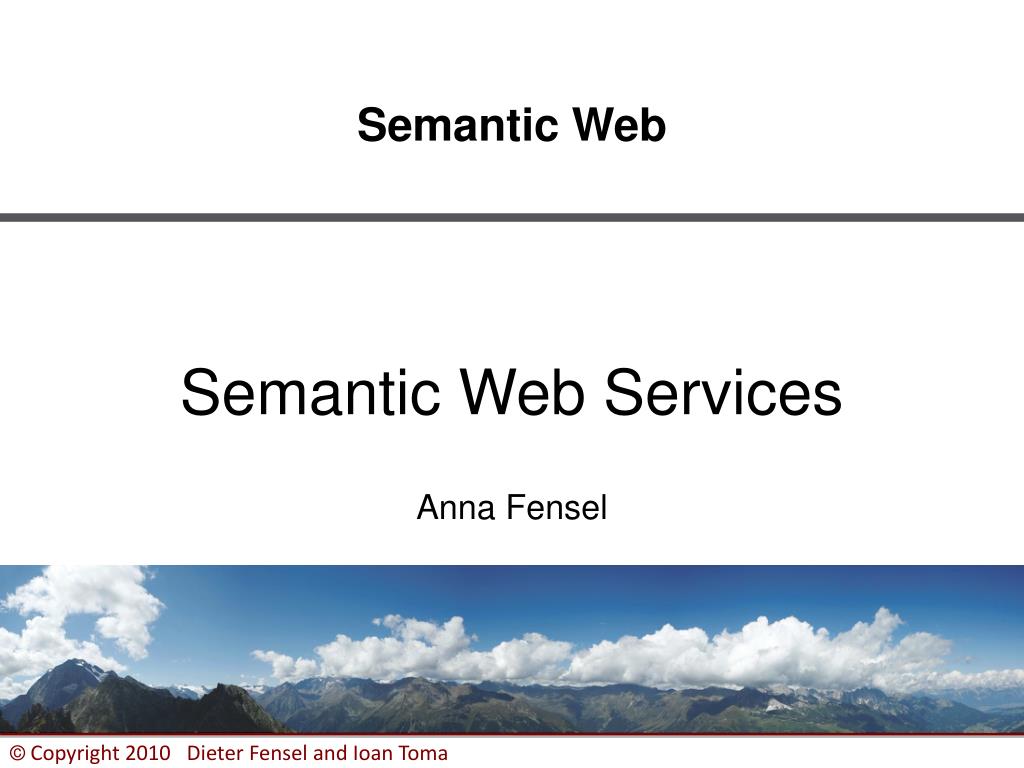 Semantic Web

Semantic Web Services

Anna Fensel

© Copyright 2010 Dieter Fensel and Ioan Toma